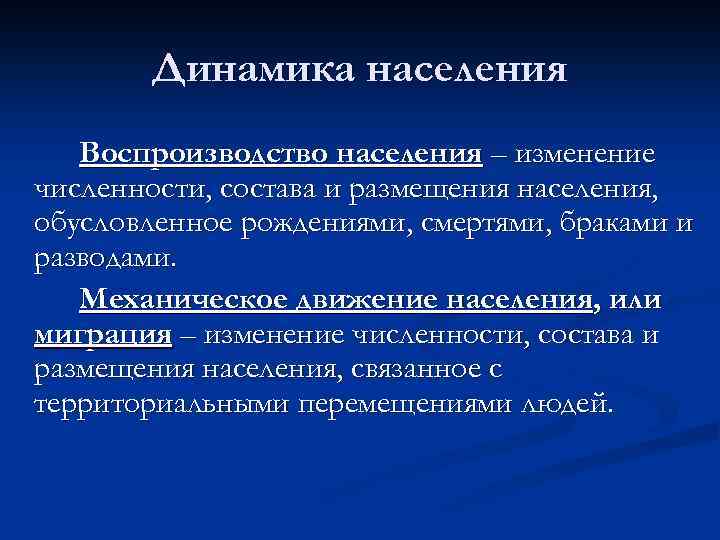 Динамика населения

Воспроизводство населения – изменение численности, состава и размещения населения, обусловленное рождениями, смертями, браками и разводами.

Механическое движение населения, или миграция – изменение численности, состава и размещения населения, связанное с территориальными перемещениями людей.